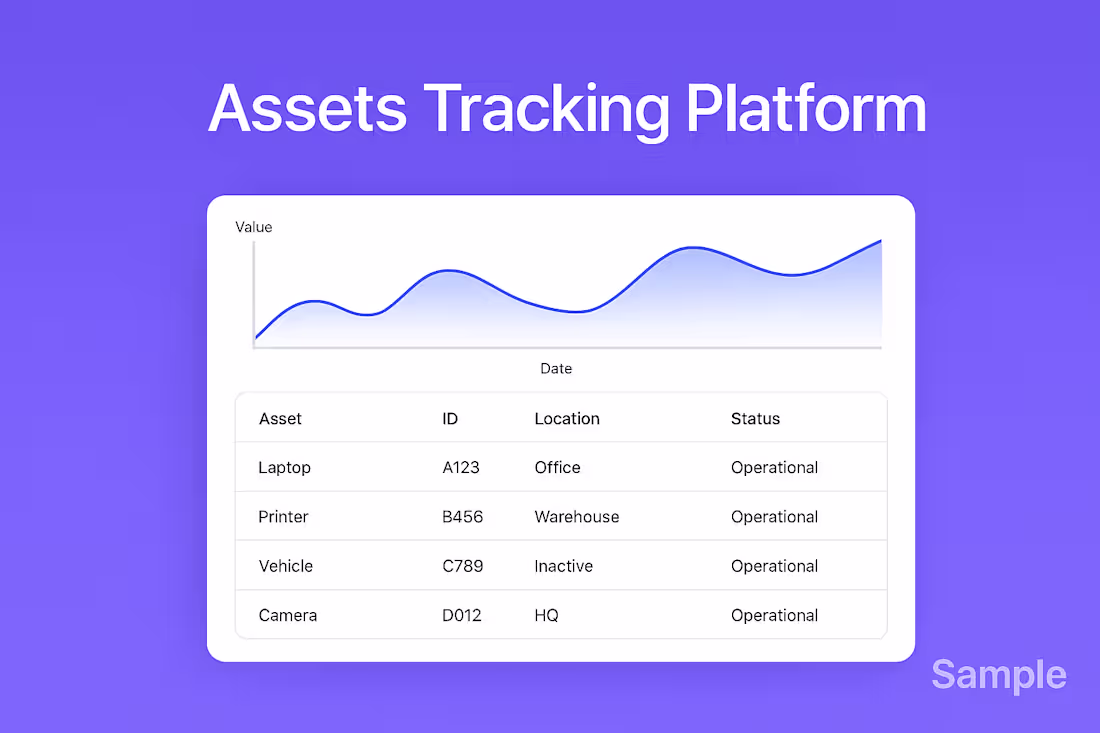 Assets Tracking Platform

Value

Date

| Asset | ID | Location | Status |
|---|---|---|---|
| Laptop | A123 | Office | Operational |
| Printer | B456 | Warehouse | Operational |
| Vehicle | C789 | Inactive | Operational |
| Camera | D012 | HQ | Operational |

Sample